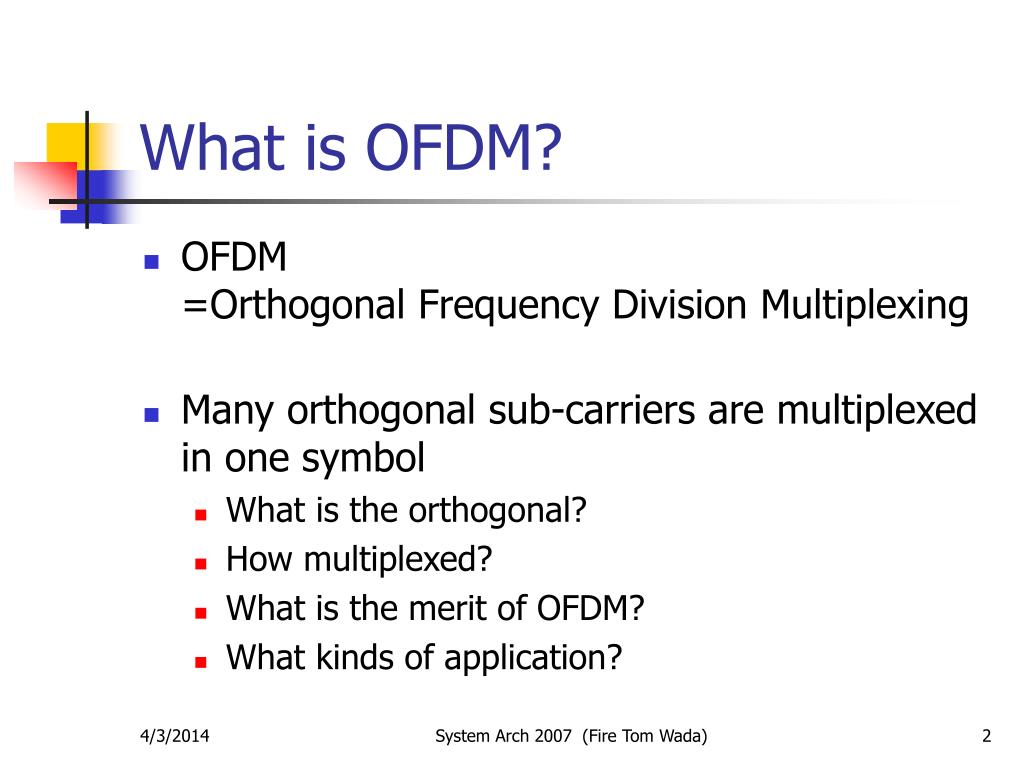 What is OFDM?

OFDM
=Orthogonal Frequency Division Multiplexing

Many orthogonal sub-carriers are multiplexed in one symbol

What is the orthogonal?

How multiplexed?

What is the merit of OFDM?

What kinds of application?

4/3/2014

System Arch 2007 (Fire Tom Wada)

2